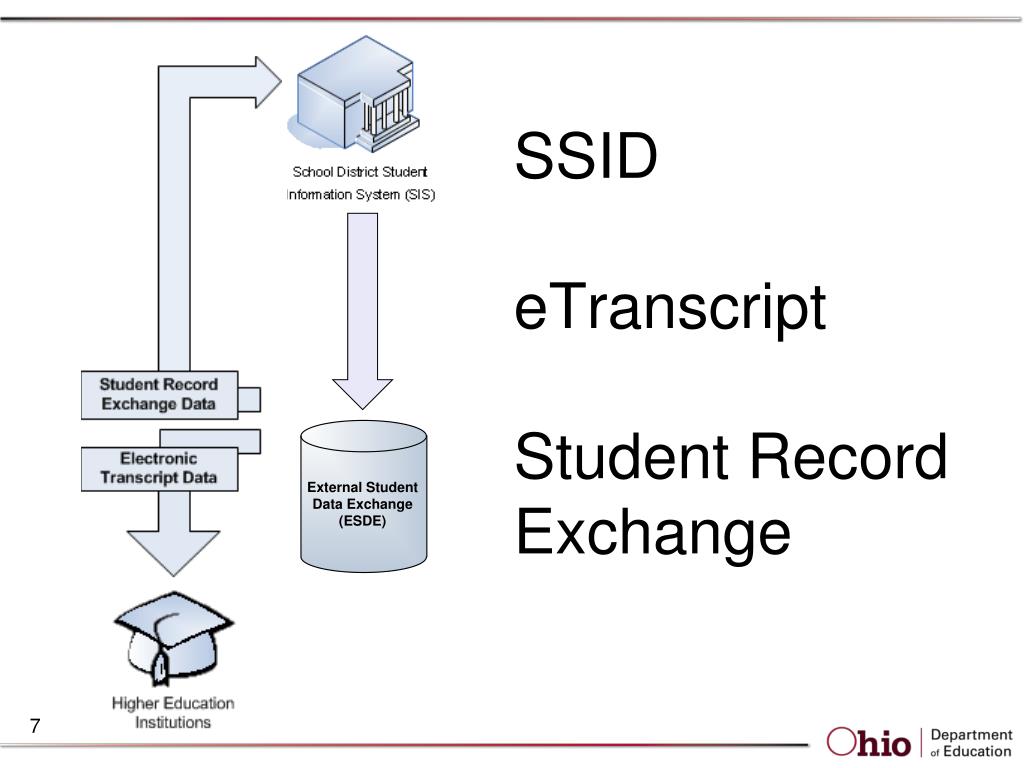 School District Student Information System (SIS)

Student Record Exchange Data

Electronic Transcript Data

External Student Data Exchange (ESDE)

Higher Education Institutions

SSID

eTranscript

Student Record Exchange

7

Ohio Department of Education